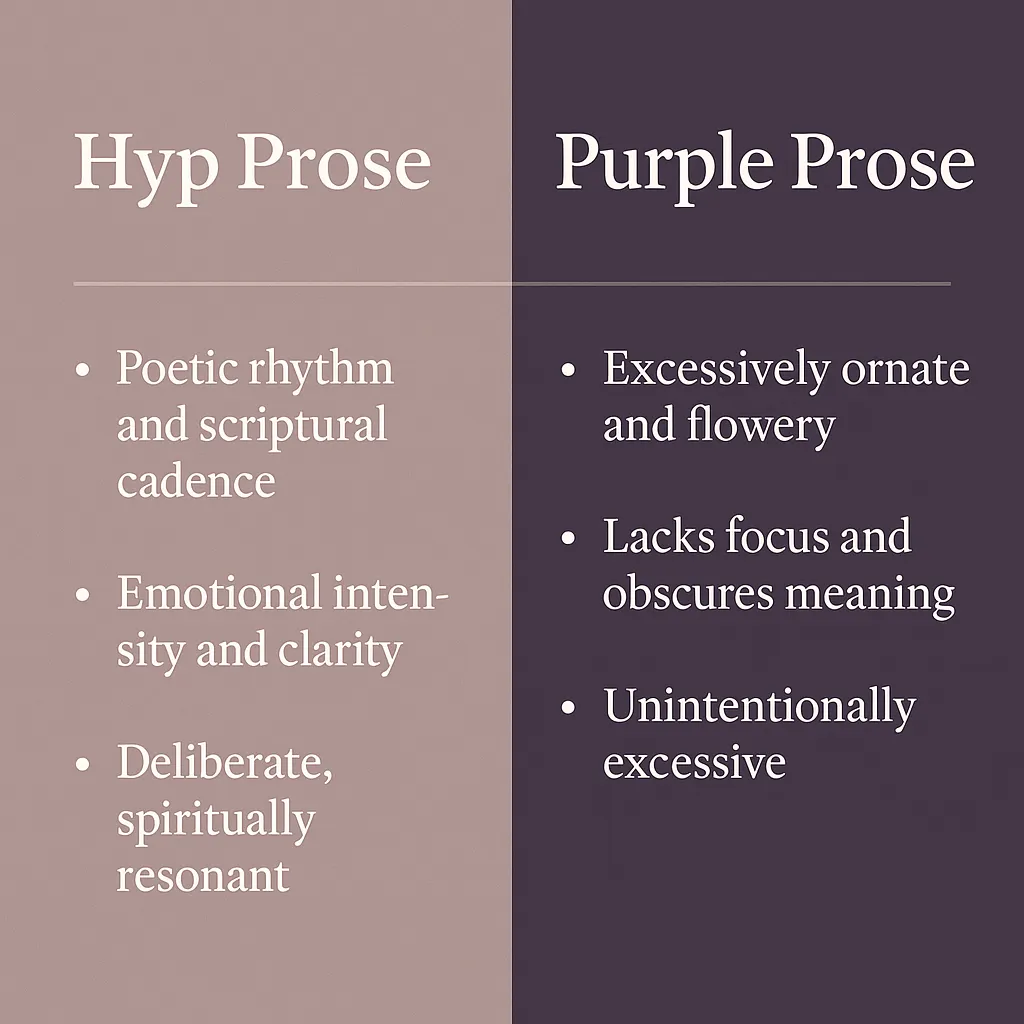 Hyp Prose

• Poetic rhythm and scriptural cadence

• Emotional intensity and clarity

• Deliberate, spiritually resonant

Purple Prose

• Excessively ornate and flowery

• Lacks focus and obscures meaning

• Unintentionally excessive